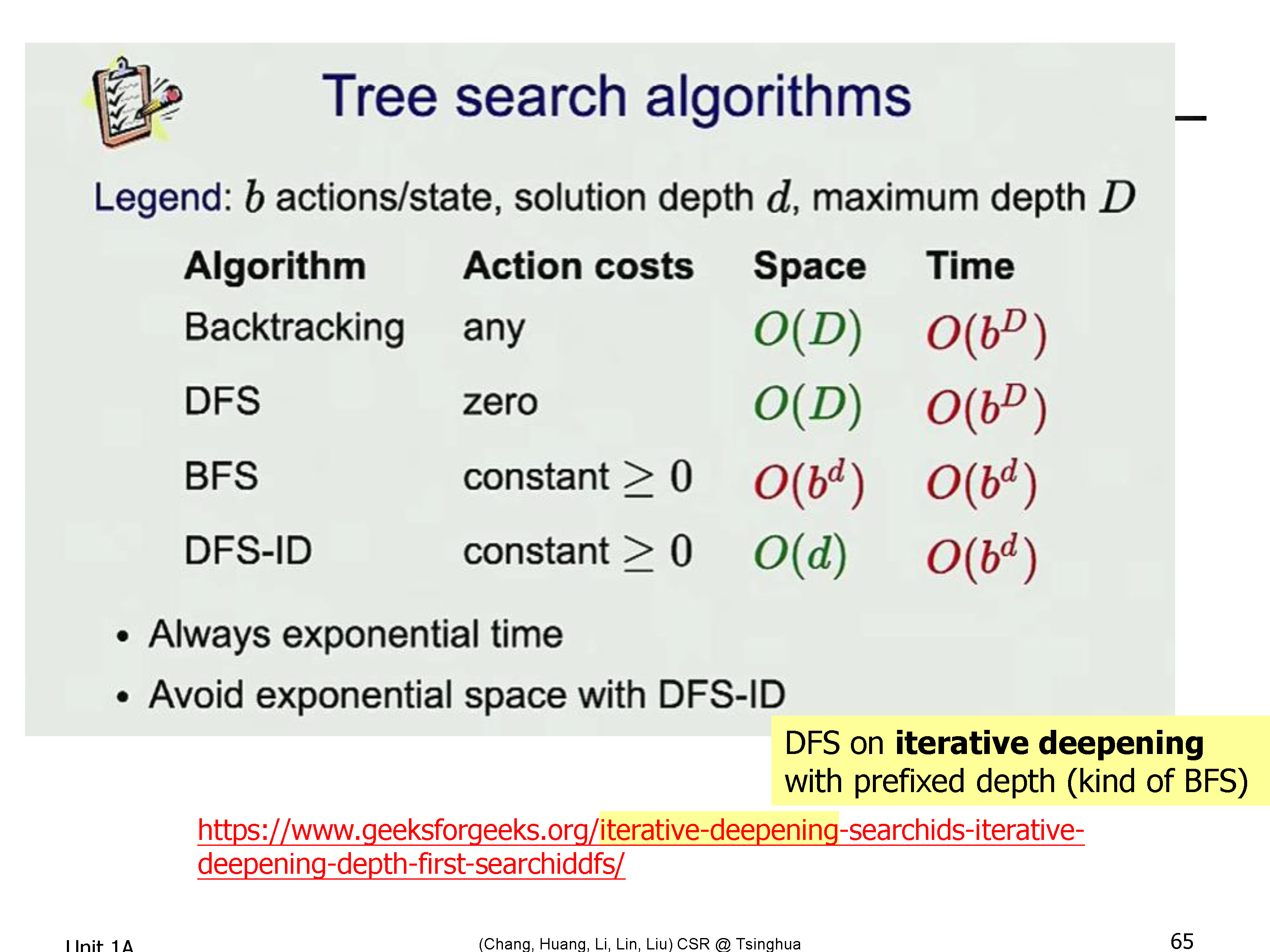 Tree search algorithms

Legend: $b$ actions/state, solution depth $d$, maximum depth $D$

| Algorithm | Action costs | Space | Time |
|---|---|---|---|
| Backtracking | any | $O(D)$ | $O(b^D)$ |
| DFS | zero | $O(D)$ | $O(b^D)$ |
| BFS | constant $\geq 0$ | $O(b^d)$ | $O(b^d)$ |
| DFS-ID | constant $\geq 0$ | $O(d)$ | $O(b^d)$ |

• Always exponential time
• Avoid exponential space with DFS-ID

DFS on iterative deepening with prefixed depth (kind of BFS)

https://www.geeksforgeeks.org/iterative-deepening-searchids-iterative-deepening-depth-first-searchiddfs/

Unit 1A

(Chang, Huang, Li, Lin, Liu) CSR @ Tsinghua

65